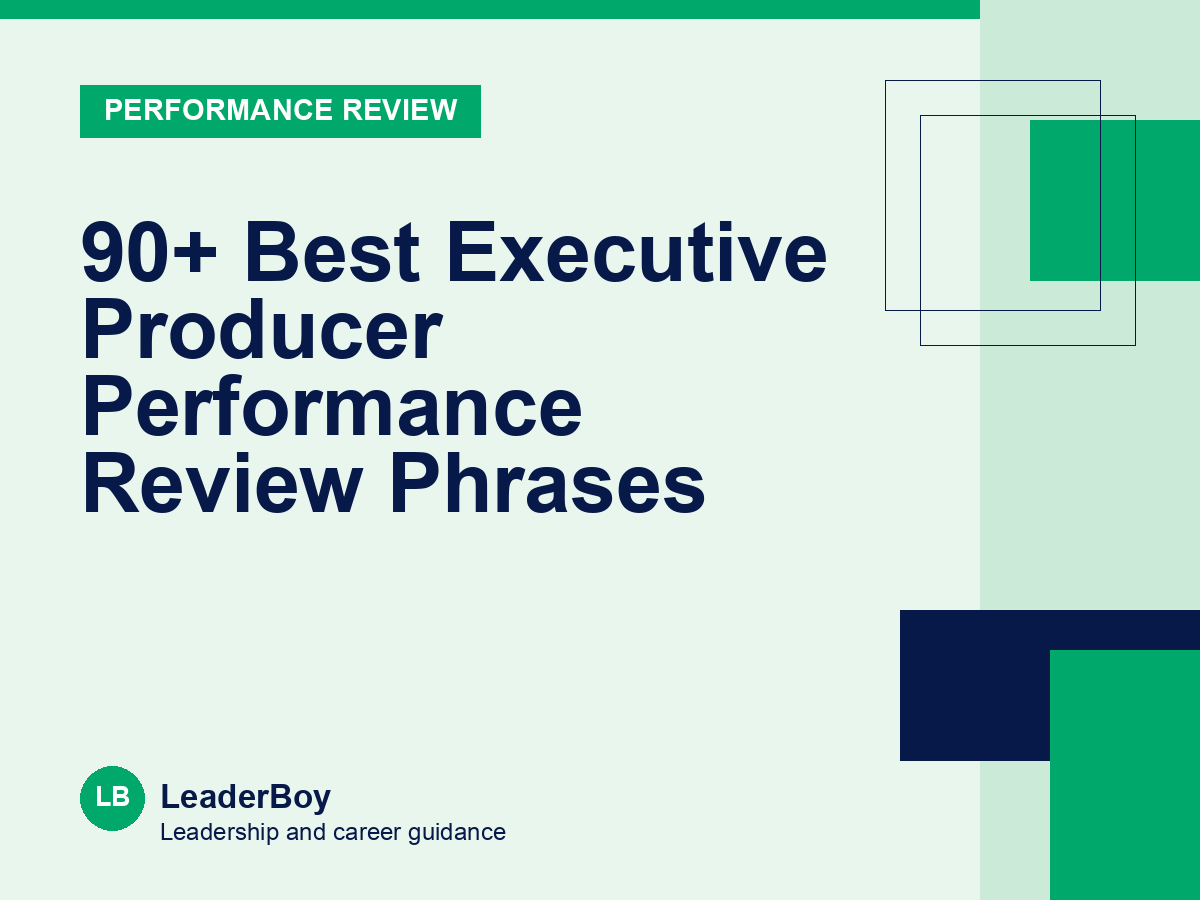 PERFORMANCE REVIEW

90+ Best Executive Producer Performance Review Phrases

LB

LeaderBoy

Leadership and career guidance